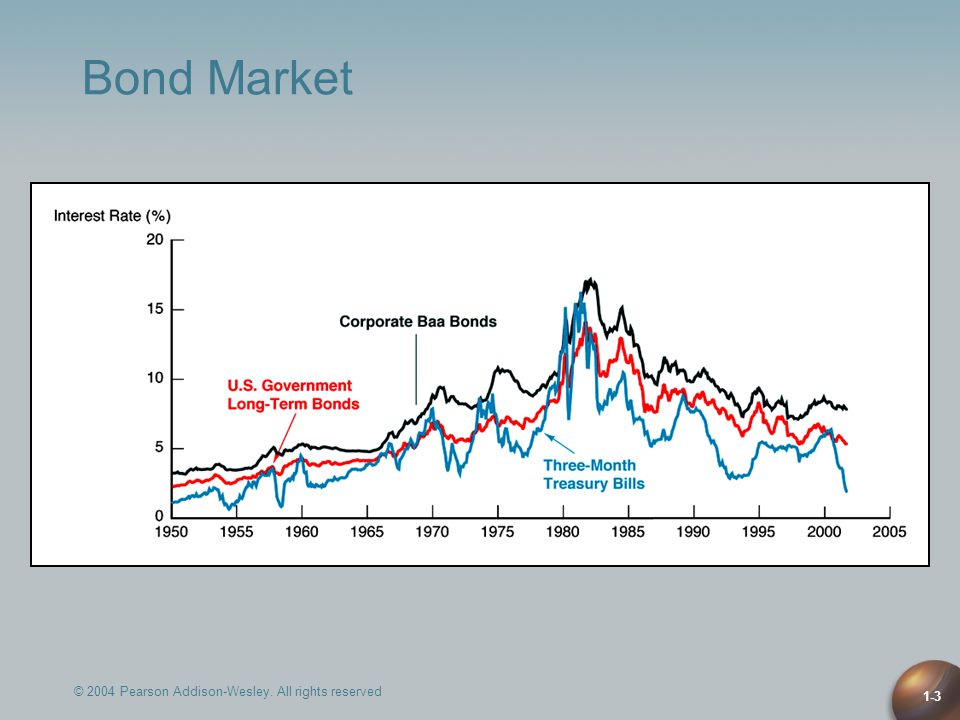 Bond Market

Interest Rate (%)

20

15

10

5

0

Corporate Baa Bonds

U.S. Government Long-Term Bonds

Three-Month Treasury Bills

1950 1955 1960 1965 1970 1975 1980 1985 1990 1995 2000 2005

© 2004 Pearson Addison-Wesley. All rights reserved

1-3